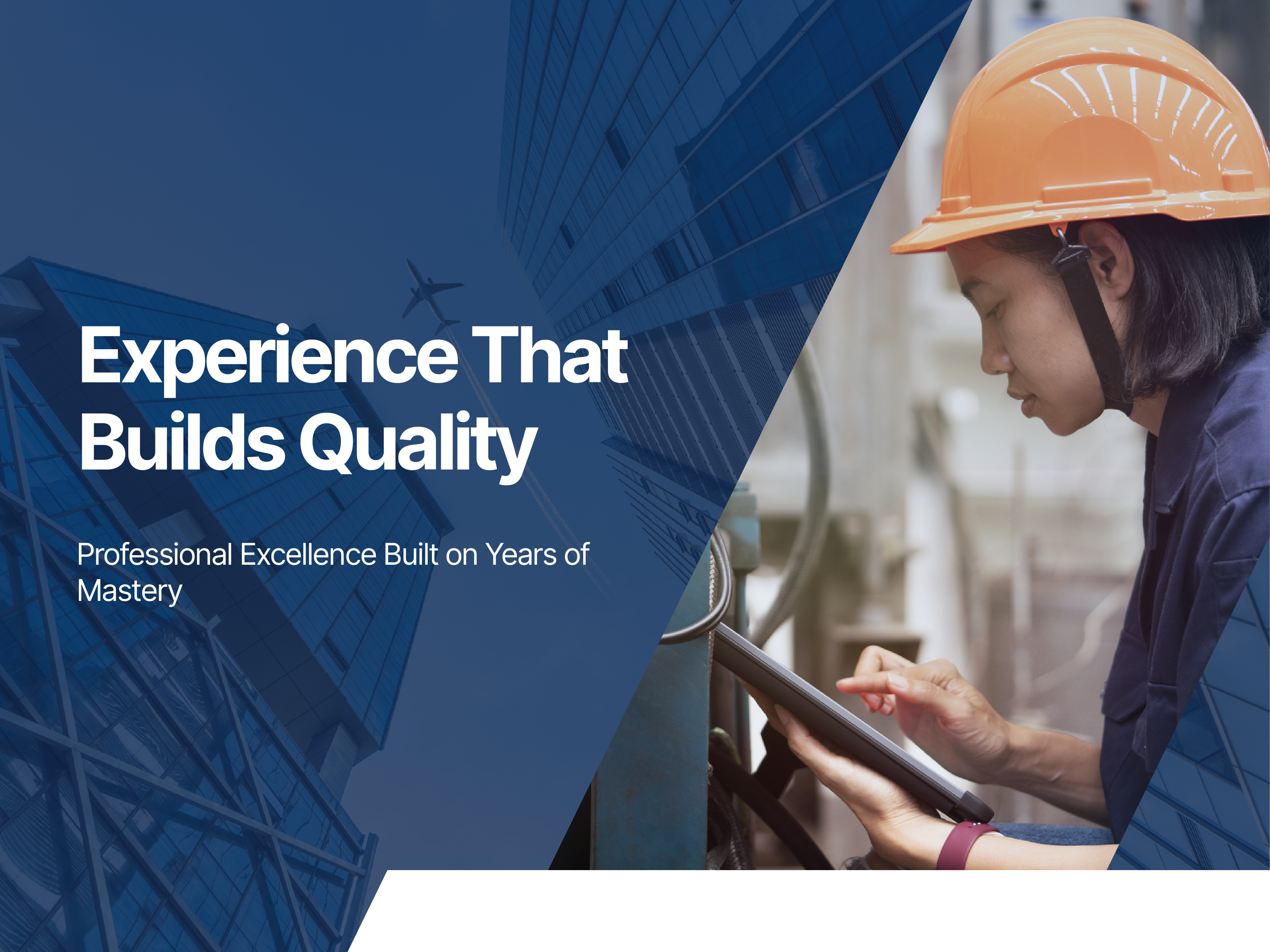 Experience That Builds Quality

Professional Excellence Built on Years of Mastery